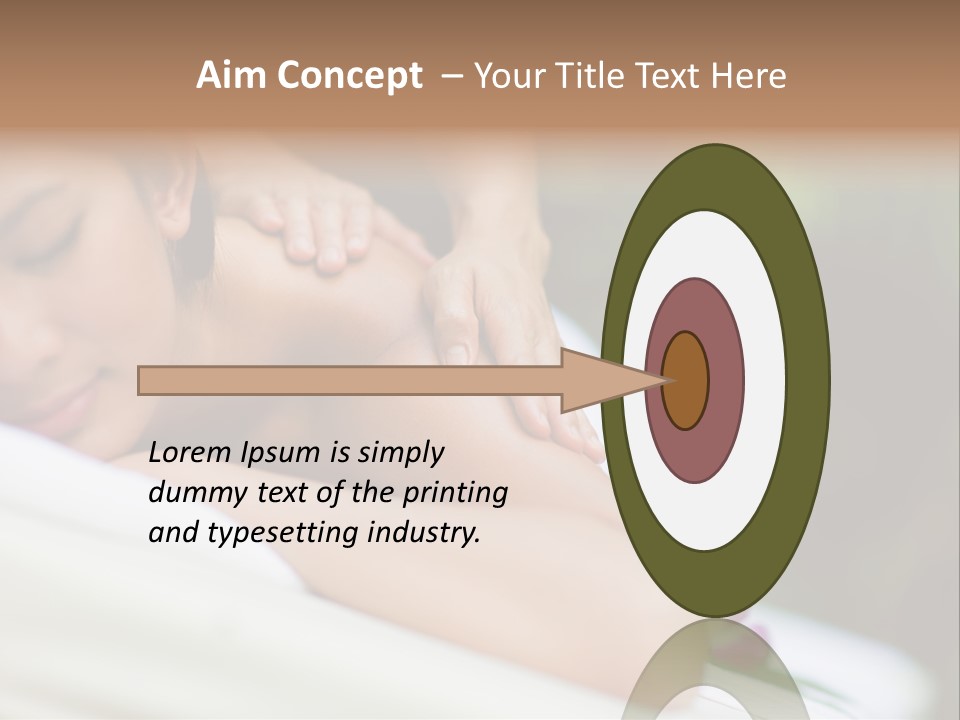 Aim Concept – Your Title Text Here

Lorem Ipsum is simply dummy text of the printing and typesetting industry.